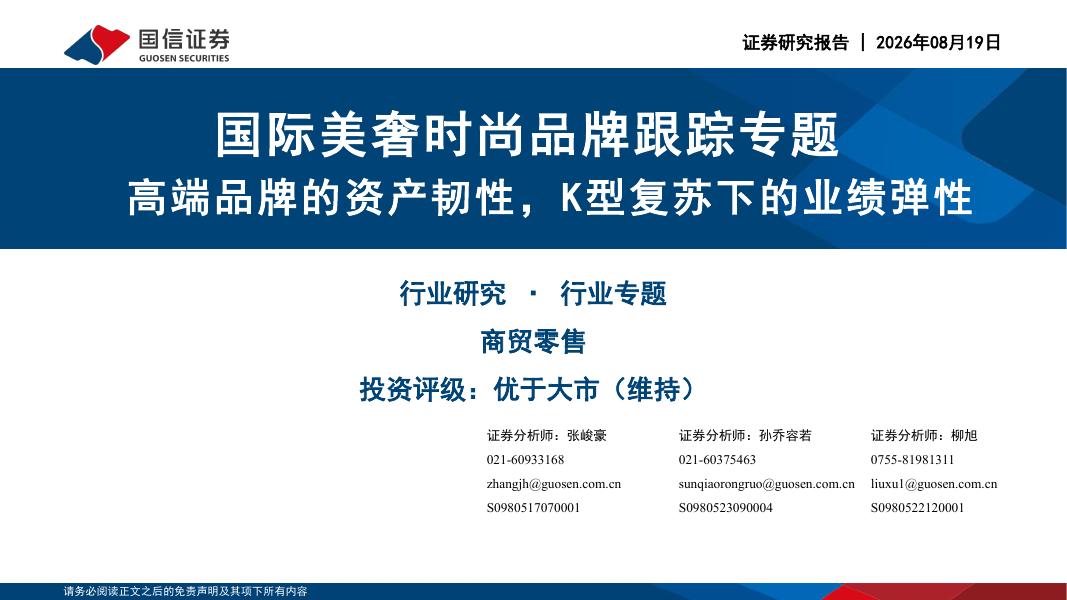 国信证券
GUOSEN SECURITIES

证券研究报告 | 2026年08月19日

国际美奢时尚品牌跟踪专题
高端品牌的资产韧性，K型复苏下的业绩弹性

行业研究 · 行业专题
商贸零售
投资评级：优于大市（维持）

证券分析师：张峻豪
021-60933168
zhangjh@guosen.com.cn
S0980517070001

证券分析师：孙乔容若
021-60375463
sunqiaorongruo@guosen.com.cn
S0980523090004

证券分析师：柳旭
0755-81981311
liuxu1@guosen.com.cn
S0980522120001

请务必阅读正文之后的免责声明及其项下所有内容